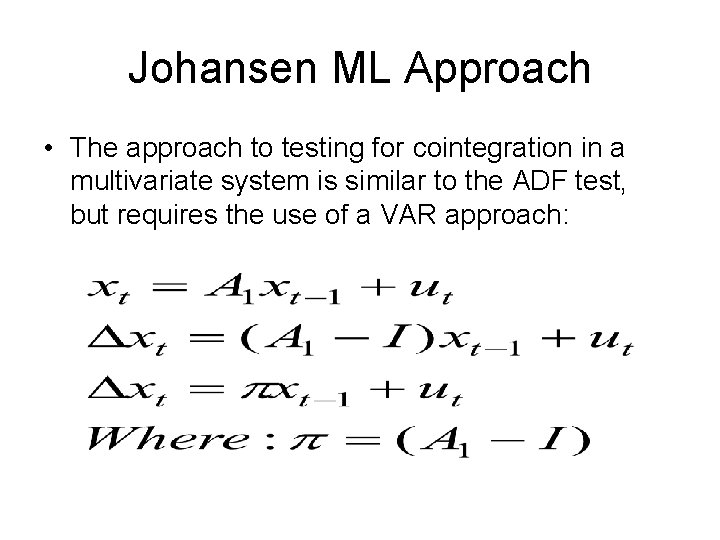 Johansen ML Approach

• The approach to testing for cointegration in a multivariate system is similar to the ADF test, but requires the use of a VAR approach:

$x_t = A_1 x_{t-1} + u_t$
$\Delta x_t = (A_1 - I)x_{t-1} + u_t$
$\Delta x_t = \pi x_{t-1} + u_t$
$Where : \pi = (A_1 - I)$